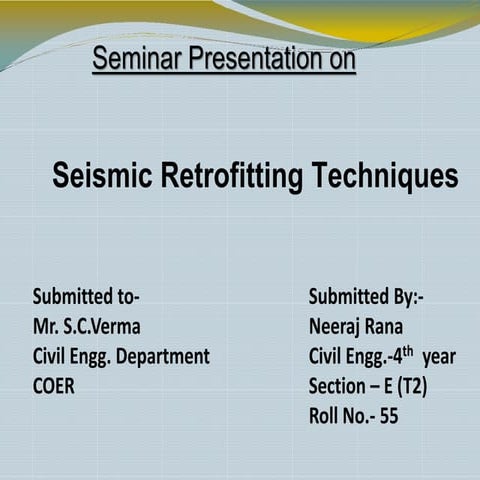 Seminar Presentation on

Seismic Retrofitting Techniques

Submitted to-
Mr. S.C.Verma
Civil Engg. Department
COER

Submitted By:-
Neeraj Rana
Civil Engg.-4$^{th}$ year
Section – E (T2)
Roll No.- 55